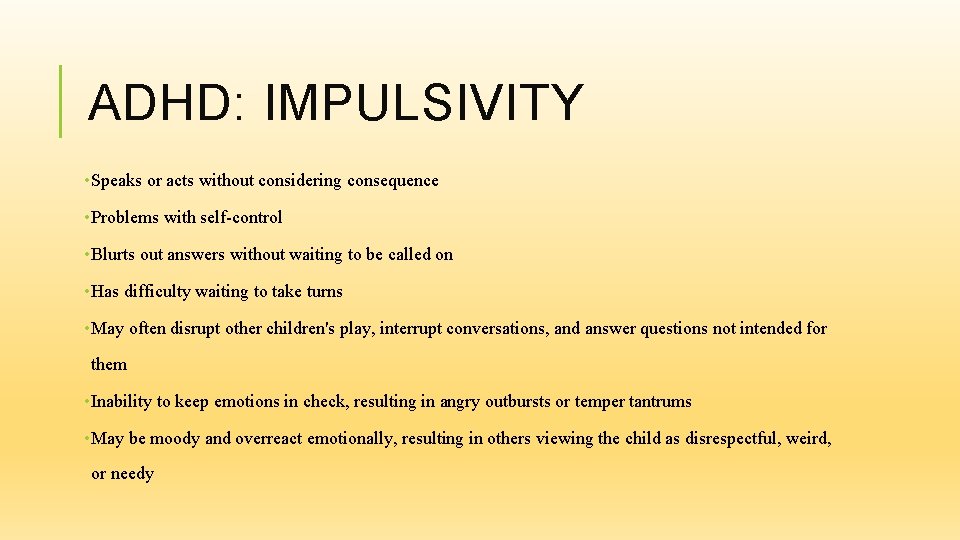 ADHD: IMPULSIVITY

• Speaks or acts without considering consequence

• Problems with self-control

• Blurts out answers without waiting to be called on

• Has difficulty waiting to take turns

• May often disrupt other children's play, interrupt conversations, and answer questions not intended for them

• Inability to keep emotions in check, resulting in angry outbursts or temper tantrums

• May be moody and overreact emotionally, resulting in others viewing the child as disrespectful, weird, or needy